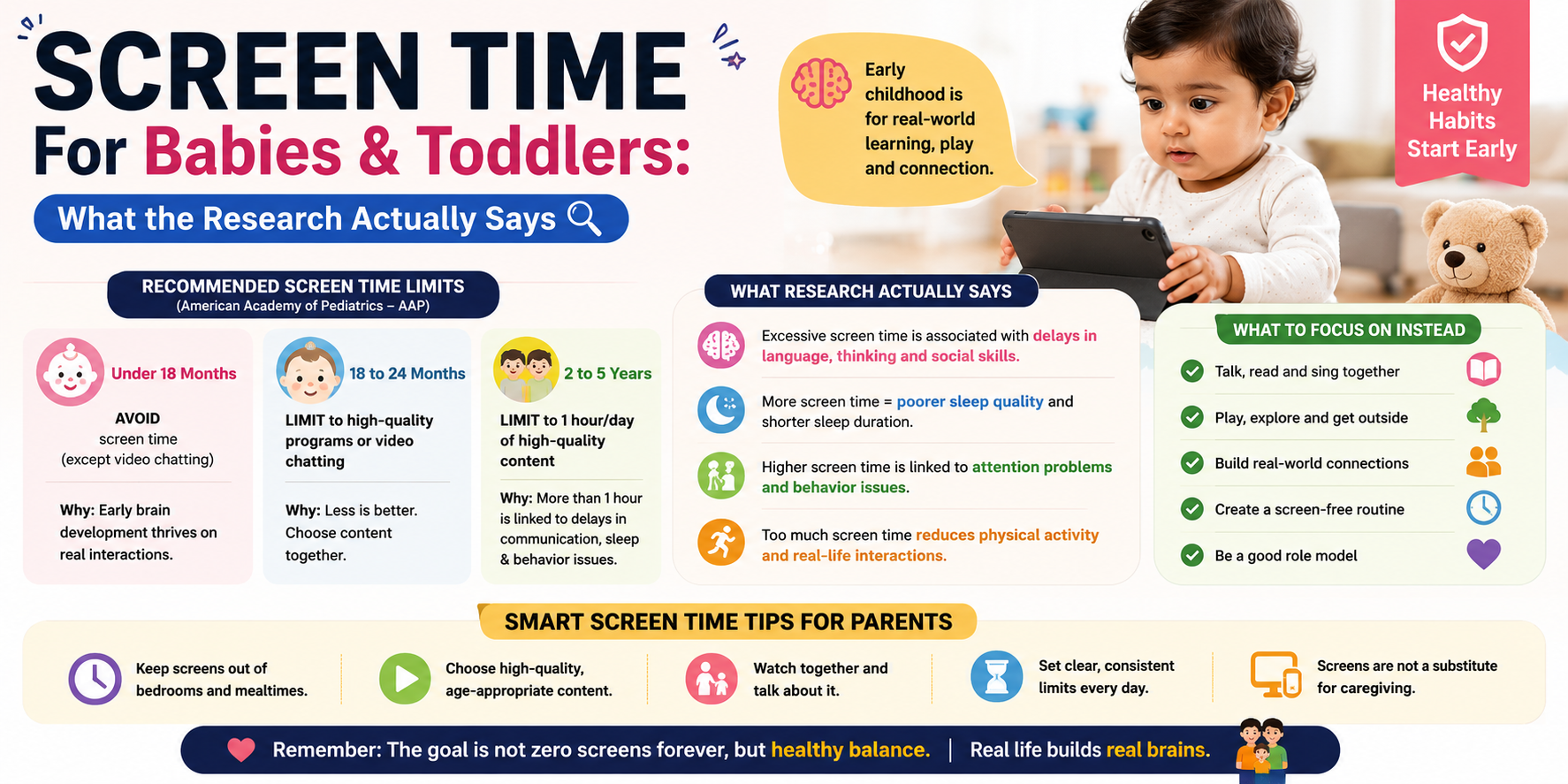 SCREEN TIME
For Babies & Toddlers:
What the Research Actually Says

Early childhood is for real-world learning, play and connection.

Healthy Habits Start Early

RECOMMENDED SCREEN TIME LIMITS
(American Academy of Pediatrics – AAP)

Under 18 Months
AVOID screen time (except video chatting)
Why: Early brain development thrives on real interactions.

18 to 24 Months
LIMIT to high-quality programs or video chatting
Why: Less is better. Choose content together.

2 to 5 Years
LIMIT to 1 hour/day of high-quality content
Why: More than 1 hour is linked to delays in communication, sleep & behavior issues.

WHAT RESEARCH ACTUALLY SAYS
Excessive screen time is associated with delays in language, thinking and social skills.
More screen time = poorer sleep quality and shorter sleep duration.
Higher screen time is linked to attention problems and behavior issues.
Too much screen time reduces physical activity and real-life interactions.

WHAT TO FOCUS ON INSTEAD
Talk, read and sing together
Play, explore and get outside
Build real-world connections
Create a screen-free routine
Be a good role model

SMART SCREEN TIME TIPS FOR PARENTS
Keep screens out of bedrooms and mealtimes.
Choose high-quality, age-appropriate content.
Watch together and talk about it.
Set clear, consistent limits every day.
Screens are not a substitute for caregiving.

Remember: The goal is not zero screens forever, but healthy balance. | Real life builds real brains.